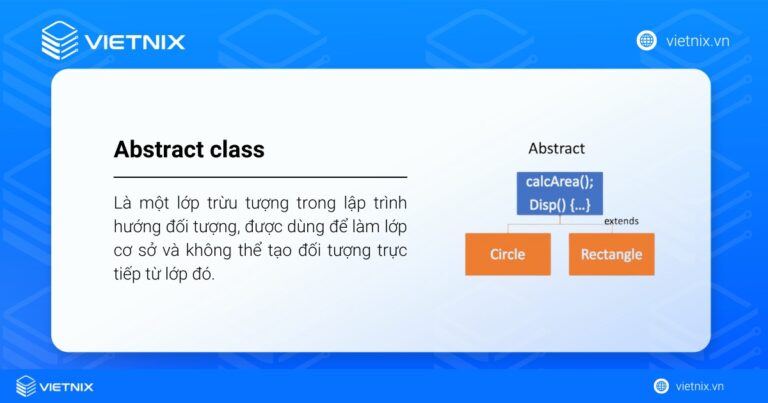 VIETNIX

vietnix.vn

Abstract class

Là một lớp trừu tượng trong lập trình hướng đối tượng, được dùng để làm lớp cơ sở và không thể tạo đối tượng trực tiếp từ lớp đó.

Abstract

calcArea();
Disp() {...}

extends

Circle

Rectangle

VIETNIX

vietnix.vn